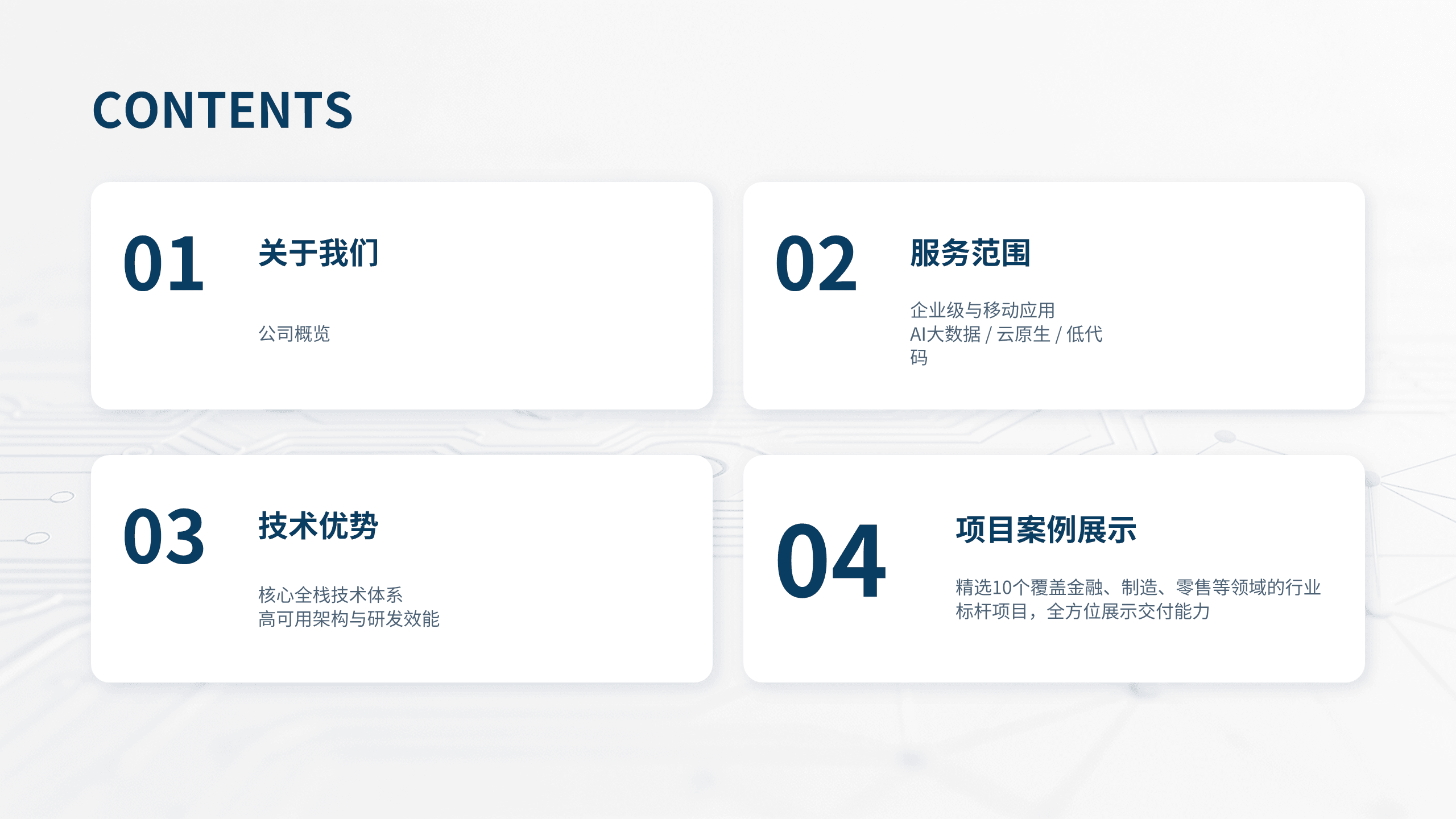 CONTENTS

01

关于我们

公司概览

02

服务范围

企业级与移动应用
AI大数据 / 云原生 / 低代码

03

技术优势

核心全栈技术体系
高可用架构与研发效能

04

项目案例展示

精选10个覆盖金融、制造、零售等领域的行业标杆项目，全方位展示交付能力